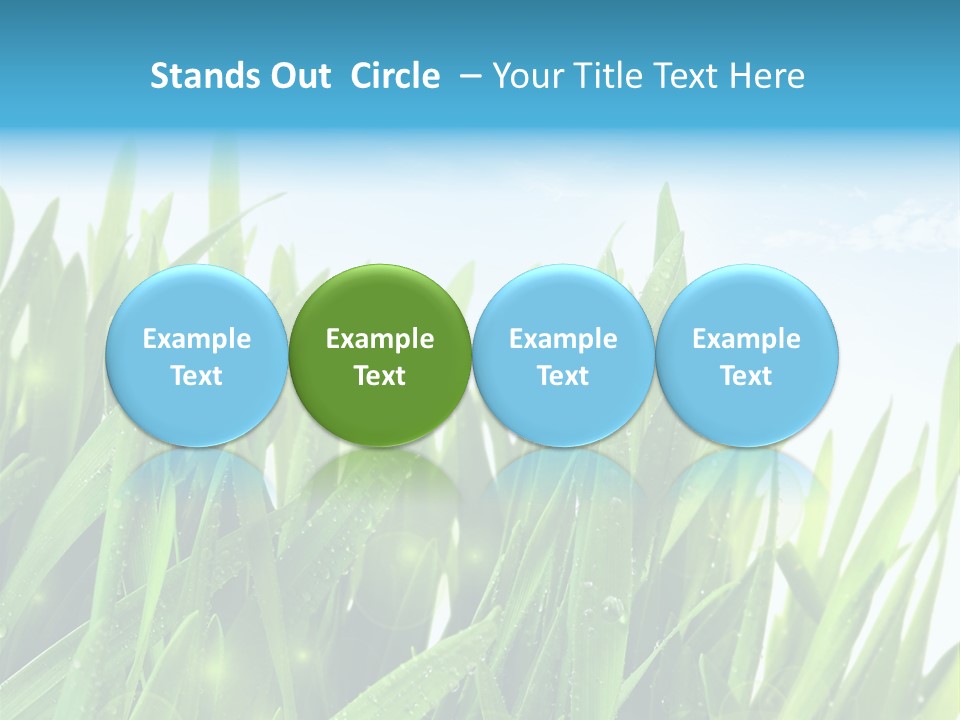 Stands Out Circle – Your Title Text Here

Example Text

Example Text

Example Text

Example Text